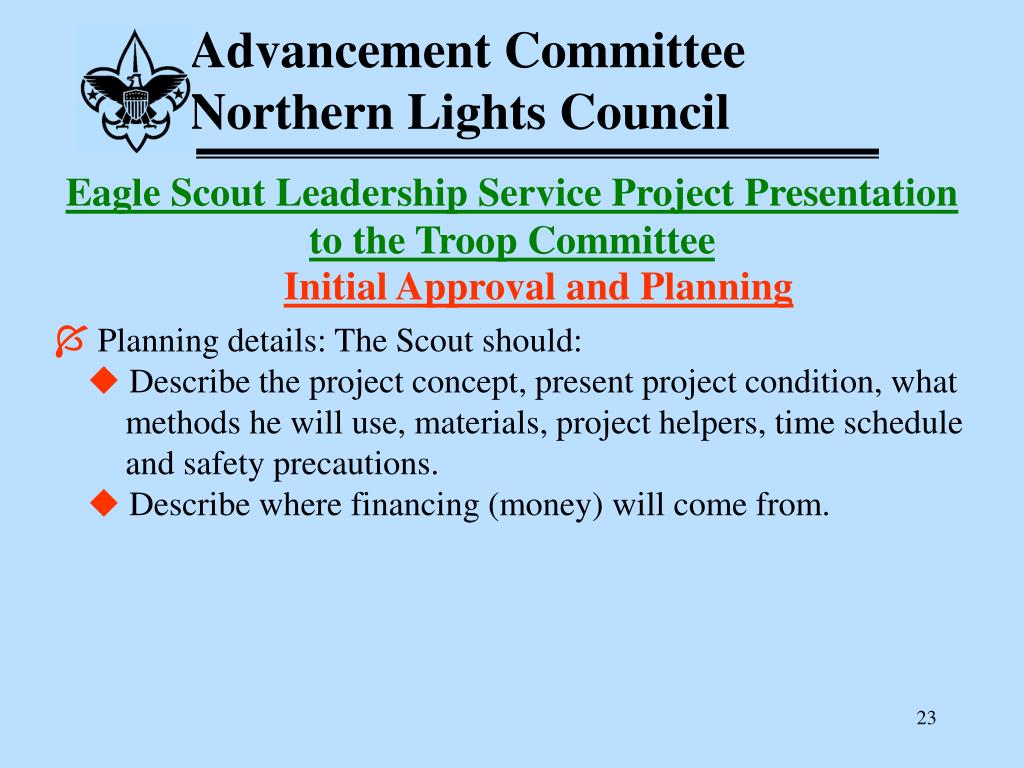 Advancement Committee
Northern Lights Council

Eagle Scout Leadership Service Project Presentation to the Troop Committee
Initial Approval and Planning

Planning details: The Scout should:

Describe the project concept, present project condition, what methods he will use, materials, project helpers, time schedule and safety precautions.

Describe where financing (money) will come from.

23